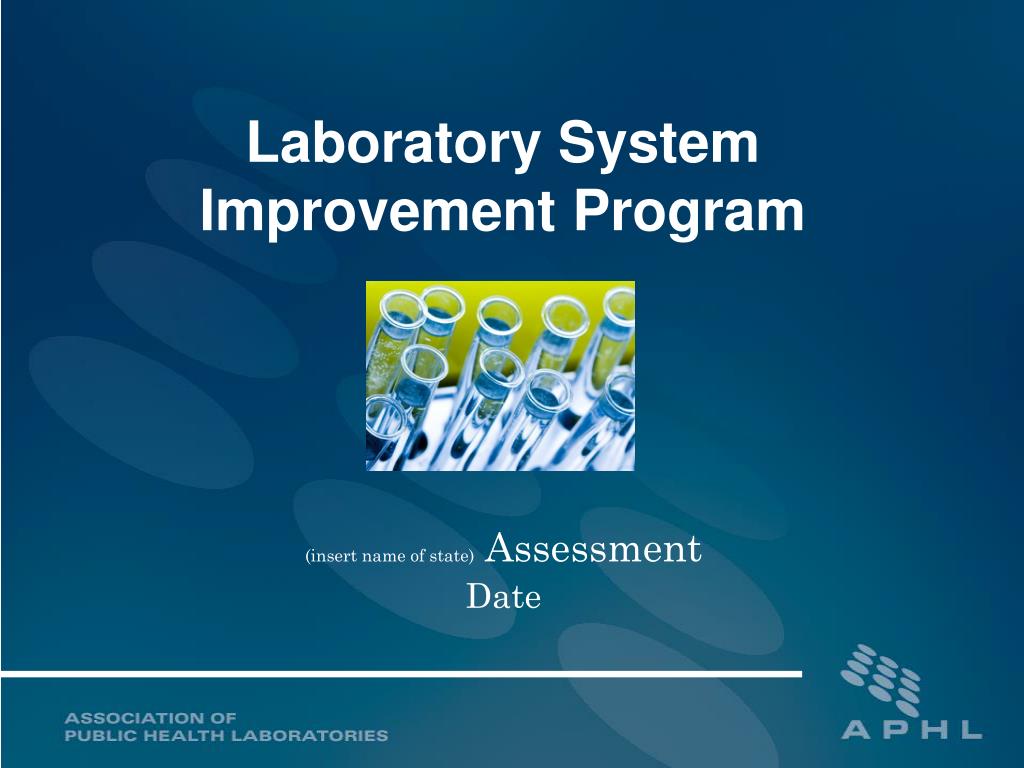 Laboratory System Improvement Program

(insert name of state) Assessment
Date

ASSOCIATION OF
PUBLIC HEALTH LABORATORIES

APHL